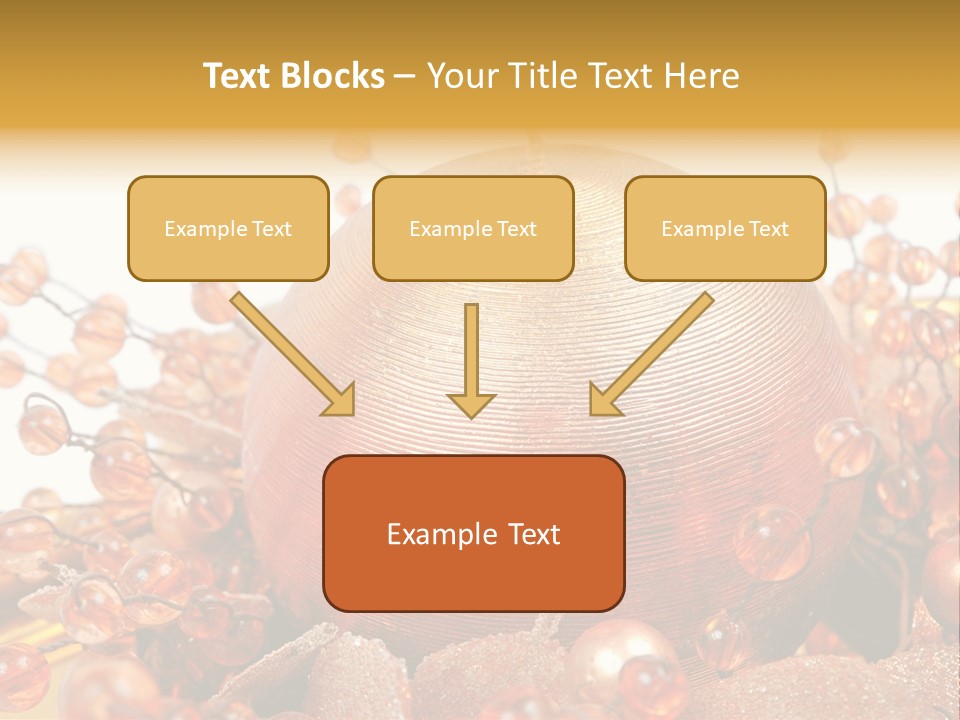 Text Blocks – Your Title Text Here

Example Text

Example Text

Example Text

Example Text